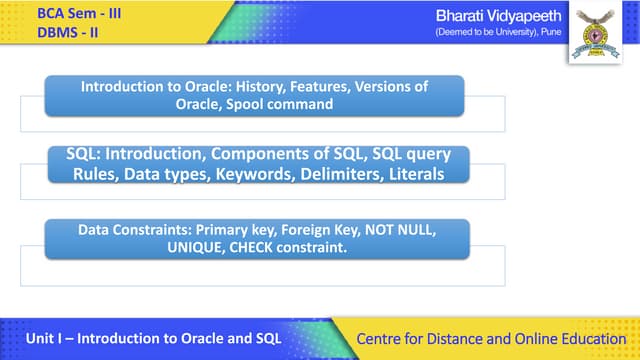 BCA Sem - III
DBMS - II

Bharati Vidyapeeth
(Deemed to be University), Pune

Introduction to Oracle: History, Features, Versions of Oracle, Spool command

SQL: Introduction, Components of SQL, SQL query Rules, Data types, Keywords, Delimiters, Literals

Data Constraints: Primary key, Foreign Key, NOT NULL, UNIQUE, CHECK constraint.

Unit I – Introduction to Oracle and SQL

Centre for Distance and Online Education